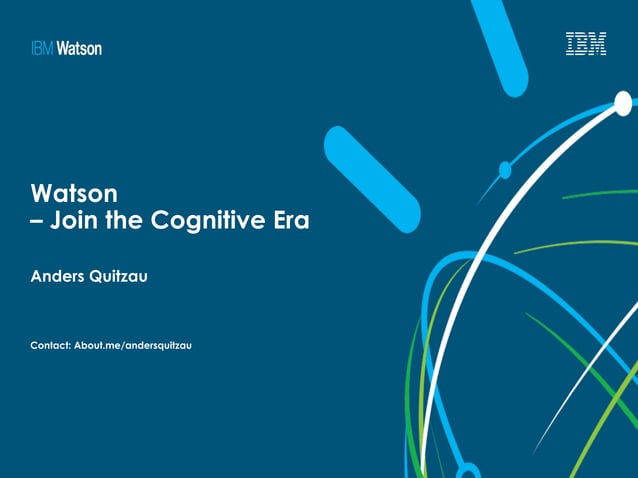 IBM Watson

IBM

Watson
– Join the Cognitive Era

Anders Quitzau

Contact: About.me/andersquitzau